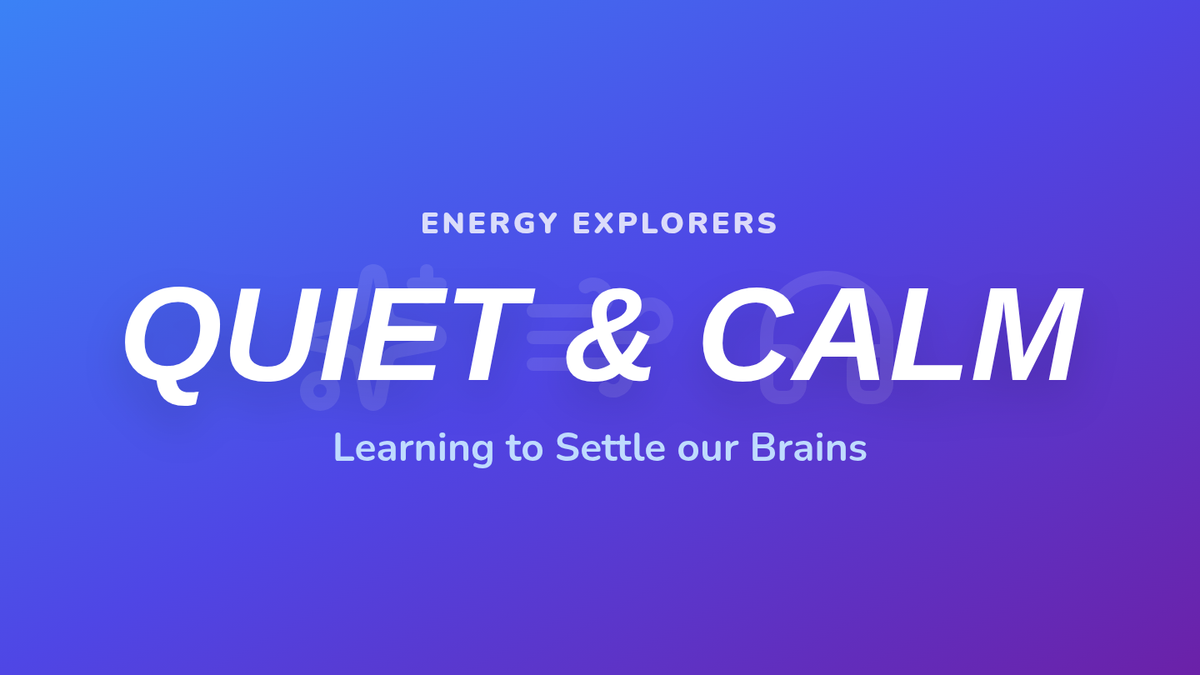 ENERGY EXPLORERS

QUIET & CALM

Learning to Settle our Brains